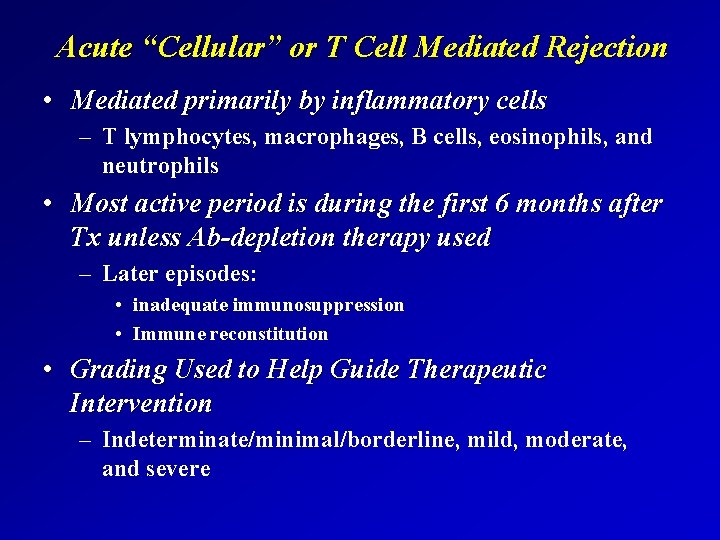 Acute “Cellular” or T Cell Mediated Rejection

• Mediated primarily by inflammatory cells
– T lymphocytes, macrophages, B cells, eosinophils, and neutrophils

• Most active period is during the first 6 months after Tx unless Ab-depletion therapy used
– Later episodes:
• inadequate immunosuppression
• Immune reconstitution

• Grading Used to Help Guide Therapeutic Intervention
– Indeterminate/minimal/borderline, mild, moderate, and severe